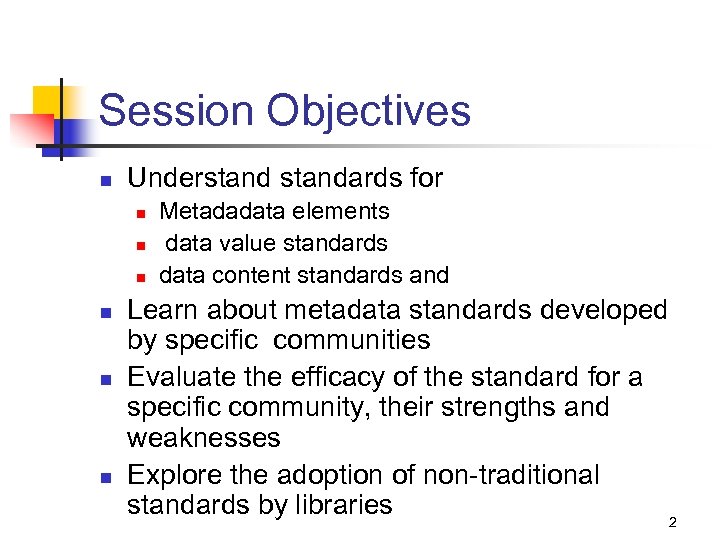 Session Objectives

- Understand standards for
  - Metadadata elements
  - data value standards
  - data content standards and
- Learn about metadata standards developed by specific communities
- Evaluate the efficacy of the standard for a specific community, their strengths and weaknesses
- Explore the adoption of non-traditional standards by libraries

2